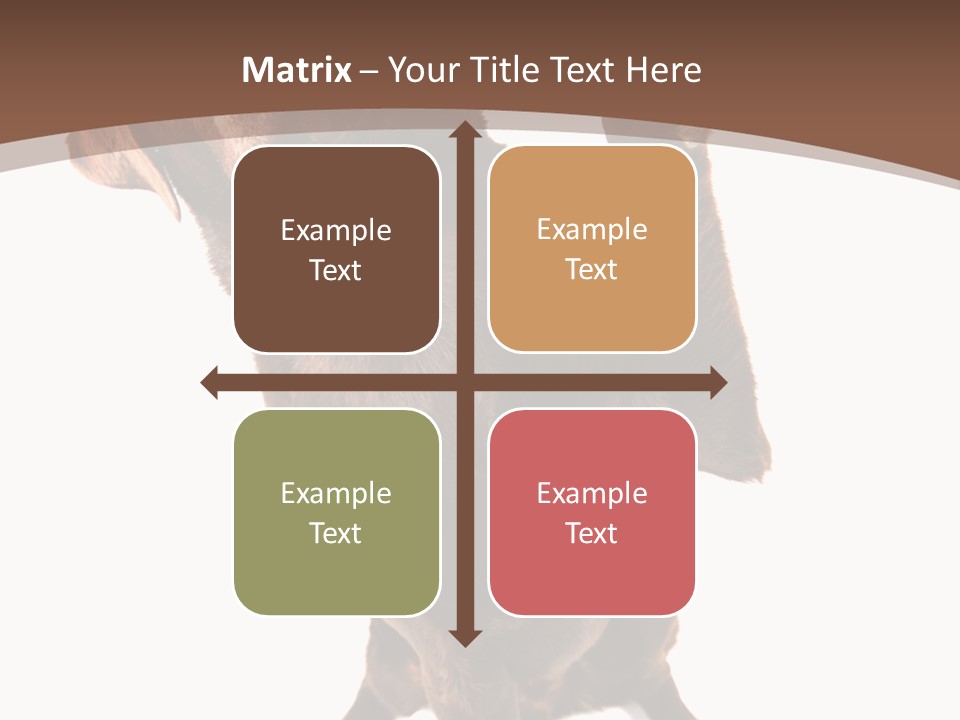 Matrix – Your Title Text Here

Example Text

Example Text

Example Text

Example Text